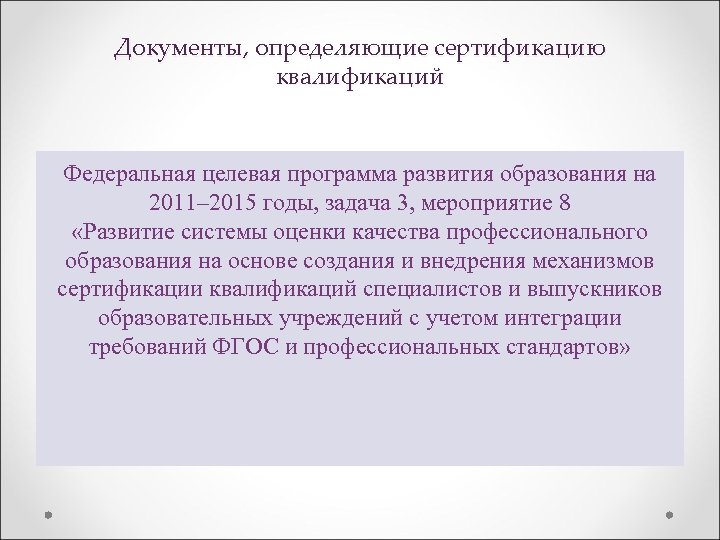 Документы, определяющие сертификацию квалификаций

Федеральная целевая программа развития образования на 2011–2015 годы, задача 3, мероприятие 8
«Развитие системы оценки качества профессионального образования на основе создания и внедрения механизмов сертификации квалификаций специалистов и выпускников образовательных учреждений с учетом интеграции требований ФГОС и профессиональных стандартов»